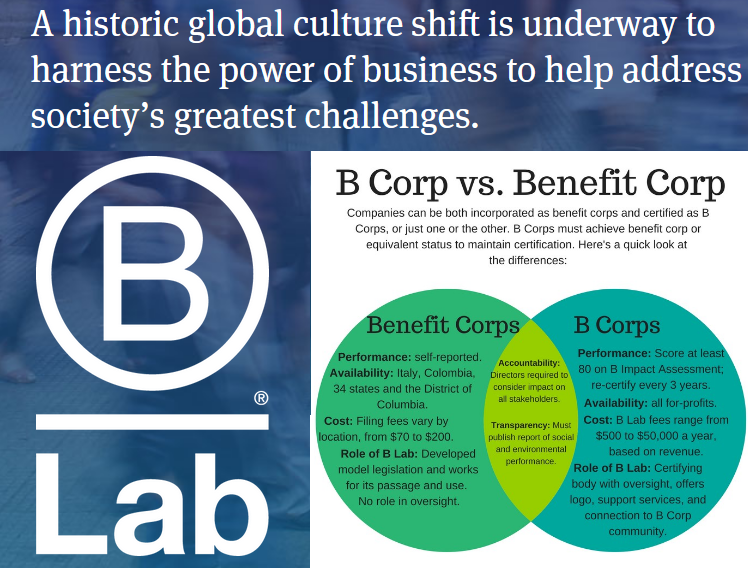 A historic global culture shift is underway to harness the power of business to help address society's greatest challenges.

B

®

Lab

B Corp vs. Benefit Corp

Companies can be both incorporated as benefit corps and certified as B Corps, or just one or the other. B Corps must achieve benefit corp or equivalent status to maintain certification. Here's a quick look at the differences:

Benefit Corps

Performance: self-reported.
Availability: Italy, Colombia, 34 states and the District of Columbia.
Cost: Filing fees vary by location, from $70 to $200.
Role of B Lab: Developed model legislation and works for its passage and use. No role in oversight.

Accountability: Directors required to consider impact on all stakeholders.

Transparency: Must publish report of social and environmental performance.

B Corps

Performance: Score at least 80 on B Impact Assessment; re-certify every 3 years.
Availability: all for-profits.
Cost: B Lab fees range from $500 to $50,000 a year, based on revenue.
Role of B Lab: Certifying body with oversight, offers logo, support services, and connection to B Corp community.